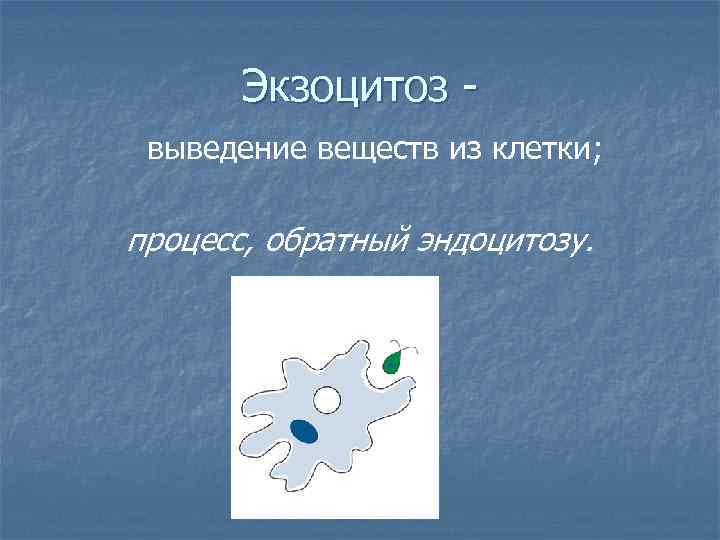 Экзоцитоз -

выведение веществ из клетки;

процесс, обратный эндоцитозу.